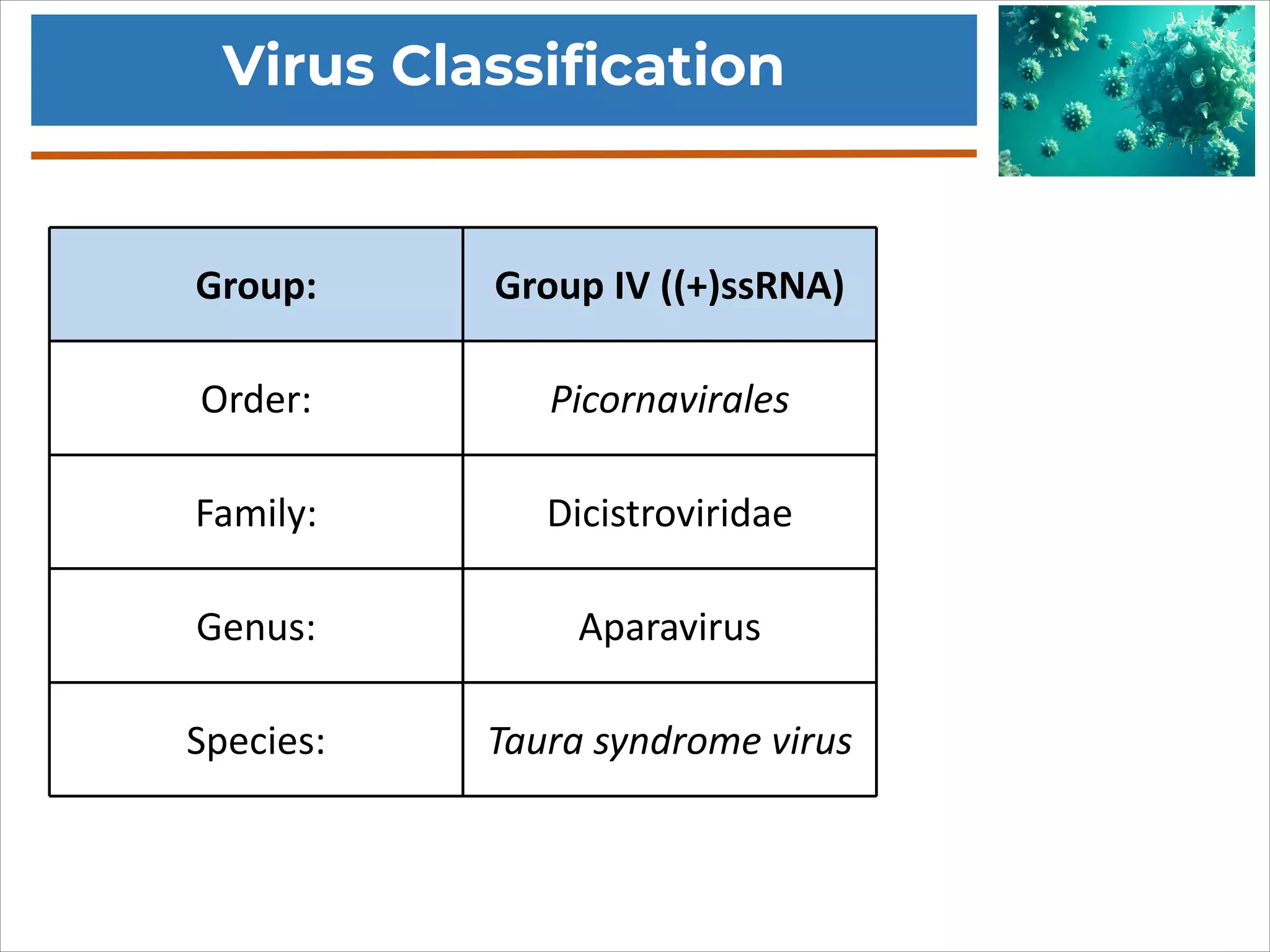 Virus Classification

| Group: | Group IV ((+)ssRNA) |
|---|---|
| Order: | Picornavirales |
| Family: | Dicistroviridae |
| Genus: | Aparavirus |
| Species: | Taura syndrome virus |